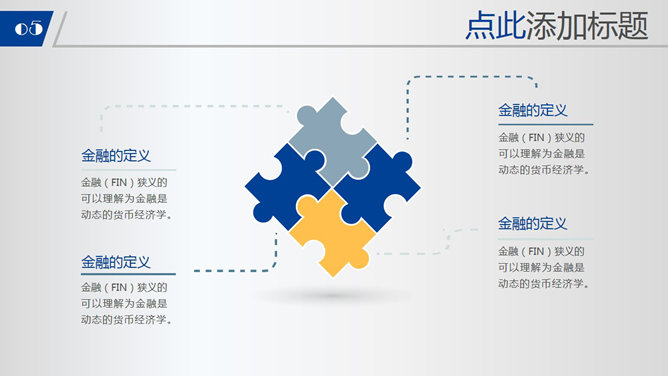 05

点此添加标题

金融的定义

金融（FIN）狭义的可以理解为金融是动态的货币经济学。

金融的定义

金融（FIN）狭义的可以理解为金融是动态的货币经济学。

金融的定义

金融（FIN）狭义的可以理解为金融是动态的货币经济学。

金融的定义

金融（FIN）狭义的可以理解为金融是动态的货币经济学。